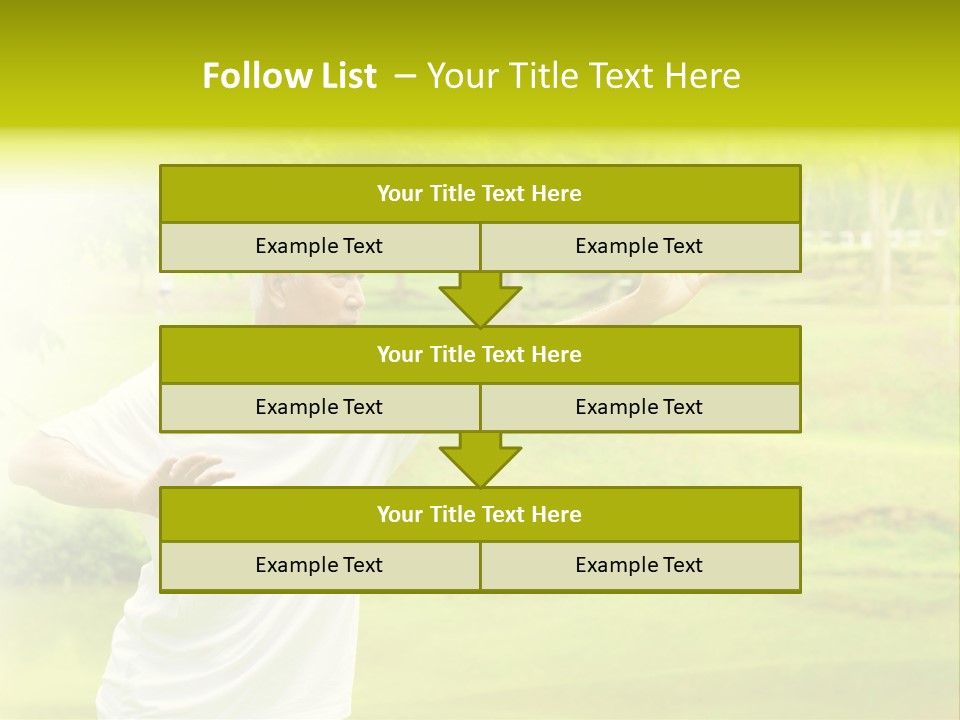 Follow List – Your Title Text Here

Your Title Text Here

Example Text

Example Text

Your Title Text Here

Example Text

Example Text

Your Title Text Here

Example Text

Example Text